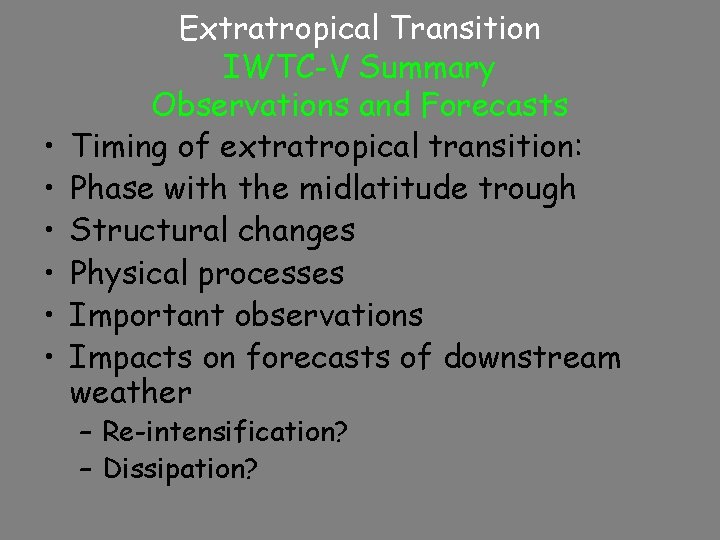 Extratropical Transition
IWTC-V Summary
Observations and Forecasts

• Timing of extratropical transition:
• Phase with the midlatitude trough
• Structural changes
• Physical processes
• Important observations
• Impacts on forecasts of downstream weather
– Re-intensification?
– Dissipation?